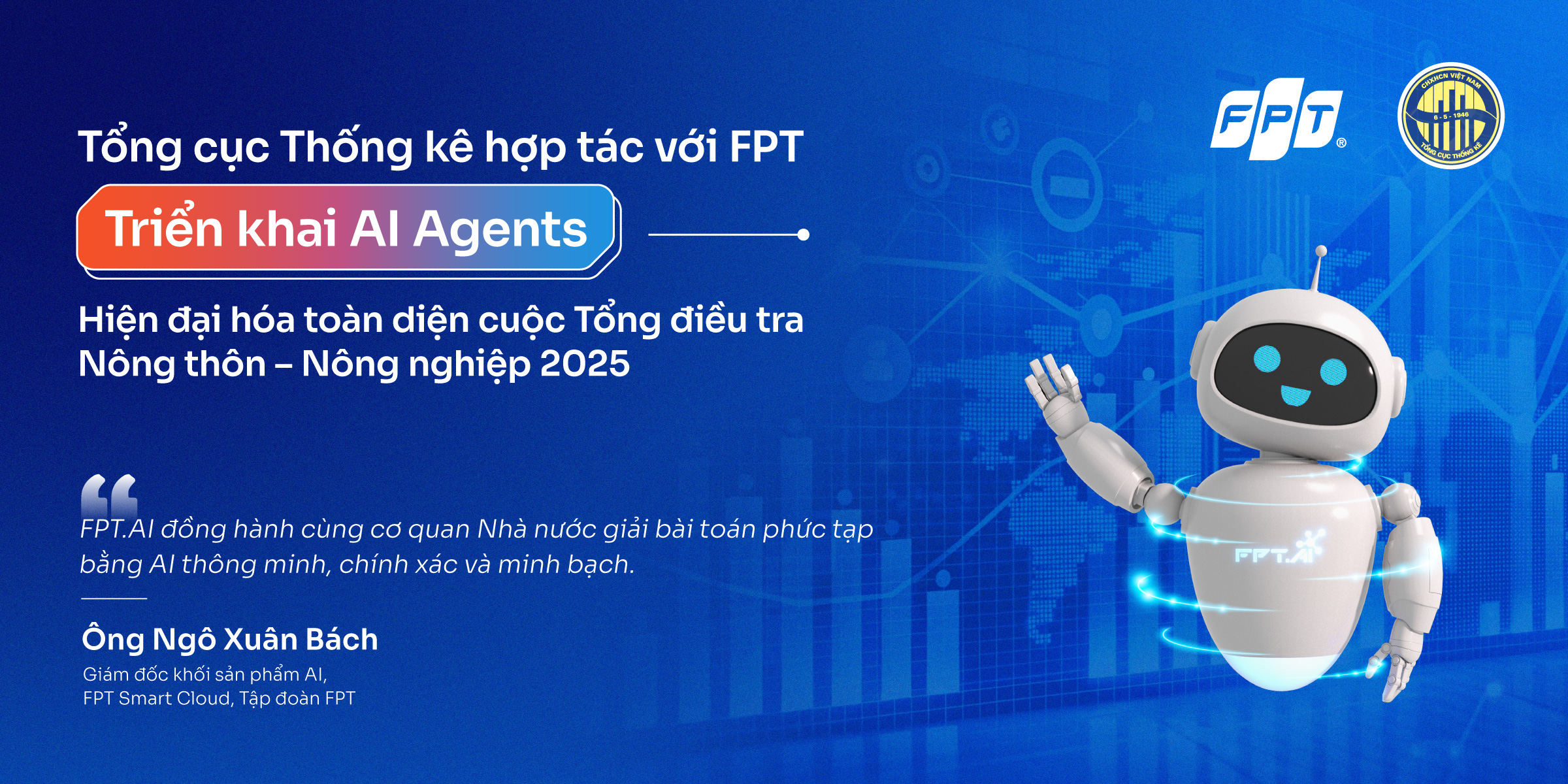 FPT®

CHXHCN VIỆT NAM
6 - 5 - 1946
TỔNG CỤC THỐNG KÊ

Tổng cục Thống kê hợp tác với FPT

Triển khai AI Agents

Hiện đại hóa toàn diện cuộc Tổng điều tra Nông thôn – Nông nghiệp 2025

FPT.AI đồng hành cùng cơ quan Nhà nước giải bài toán phức tạp bằng AI thông minh, chính xác và minh bạch.

Ông Ngô Xuân Bách
Giám đốc khối sản phẩm AI,
FPT Smart Cloud, Tập đoàn FPT

FPT.AI